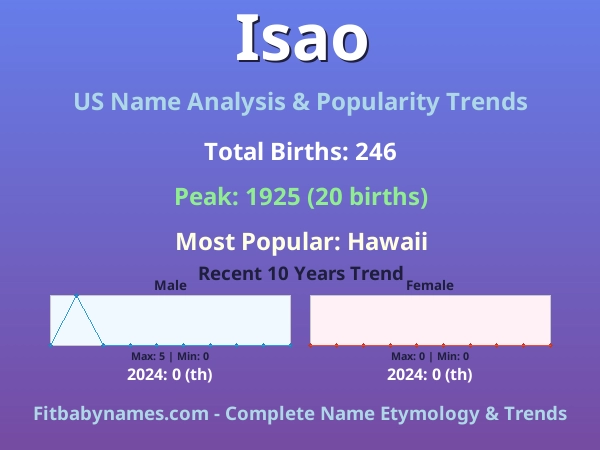 Isao

US Name Analysis & Popularity Trends

Total Births: 246

Peak: 1925 (20 births)

Most Popular: Hawaii

Recent 10 Years Trend

Male

Max: 5 | Min: 0

2024: 0 (th)

Female

Max: 0 | Min: 0

2024: 0 (th)

Fitbabynames.com - Complete Name Etymology & Trends